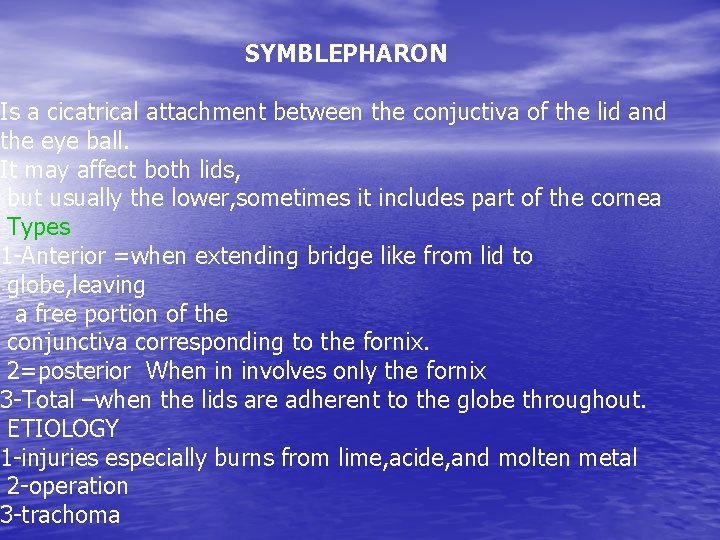 SYMBLEPHARON

Is a cicatrical attachment between the conjuctiva of the lid and the eye ball.
It may affect both lids,
but usually the lower,sometimes it includes part of the cornea
Types
1-Anterior =when extending bridge like from lid to globe,leaving
a free portion of the
conjunctiva corresponding to the fornix.
2=posterior When in involves only the fornix
3-Total –when the lids are adherent to the globe throughout.
ETIOLOGY
1-injuries especially burns from lime,acide,and molten metal
2-operation
3-trachoma